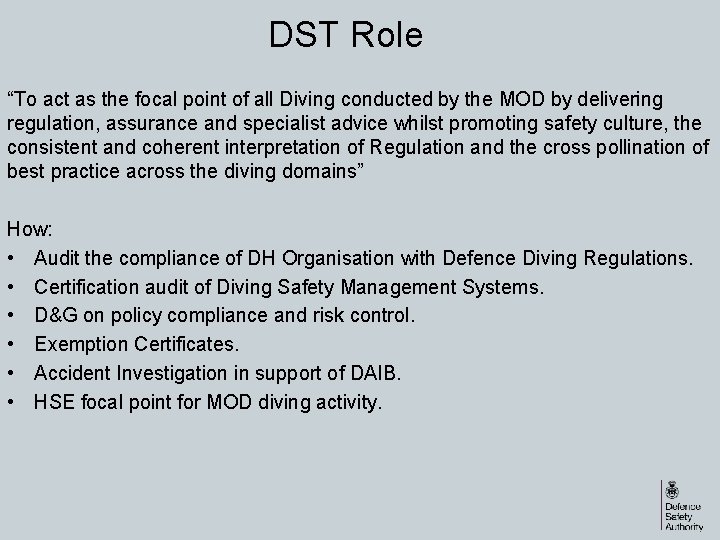 DST Role

“To act as the focal point of all Diving conducted by the MOD by delivering regulation, assurance and specialist advice whilst promoting safety culture, the consistent and coherent interpretation of Regulation and the cross pollination of best practice across the diving domains”

How:
• Audit the compliance of DH Organisation with Defence Diving Regulations.
• Certification audit of Diving Safety Management Systems.
• D&G on policy compliance and risk control.
• Exemption Certificates.
• Accident Investigation in support of DAIB.
• HSE focal point for MOD diving activity.

Defence Safety Authority